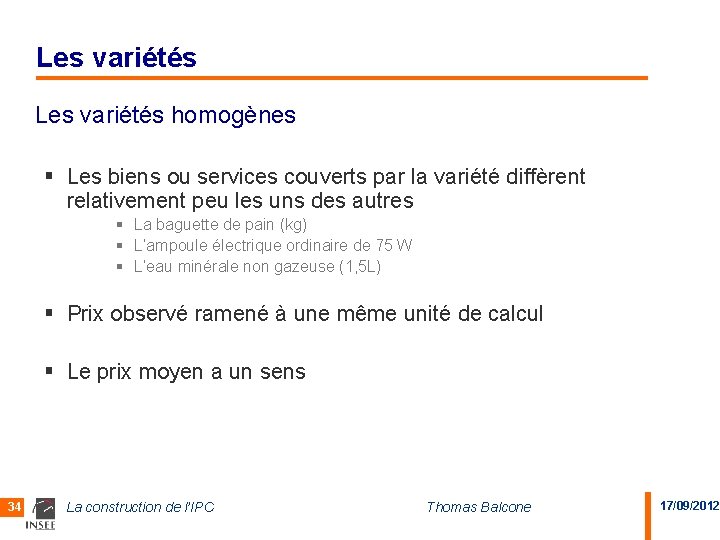 Les variétés

Les variétés homogènes

▪ Les biens ou services couverts par la variété diffèrent relativement peu les uns des autres

▪ La baguette de pain (kg)
▪ L'ampoule électrique ordinaire de 75 W
▪ L'eau minérale non gazeuse (1,5L)

▪ Prix observé ramené à une même unité de calcul

▪ Le prix moyen a un sens

34 INSEE La construction de l'IPC Thomas Balcone 17/09/2012